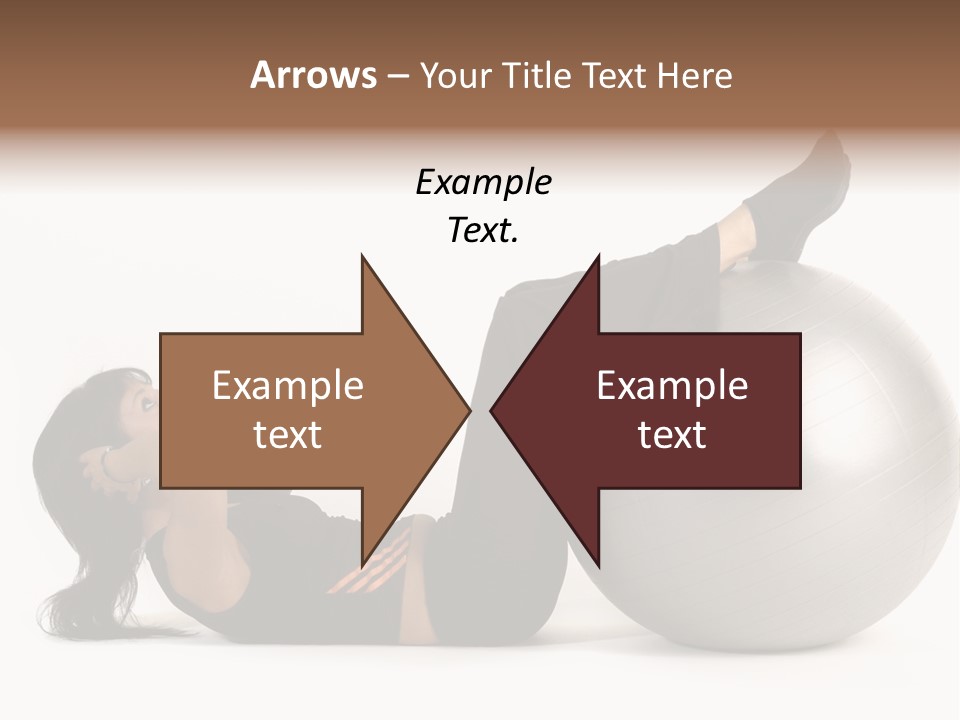 Arrows – Your Title Text Here

Example Text.

Example text

Example text